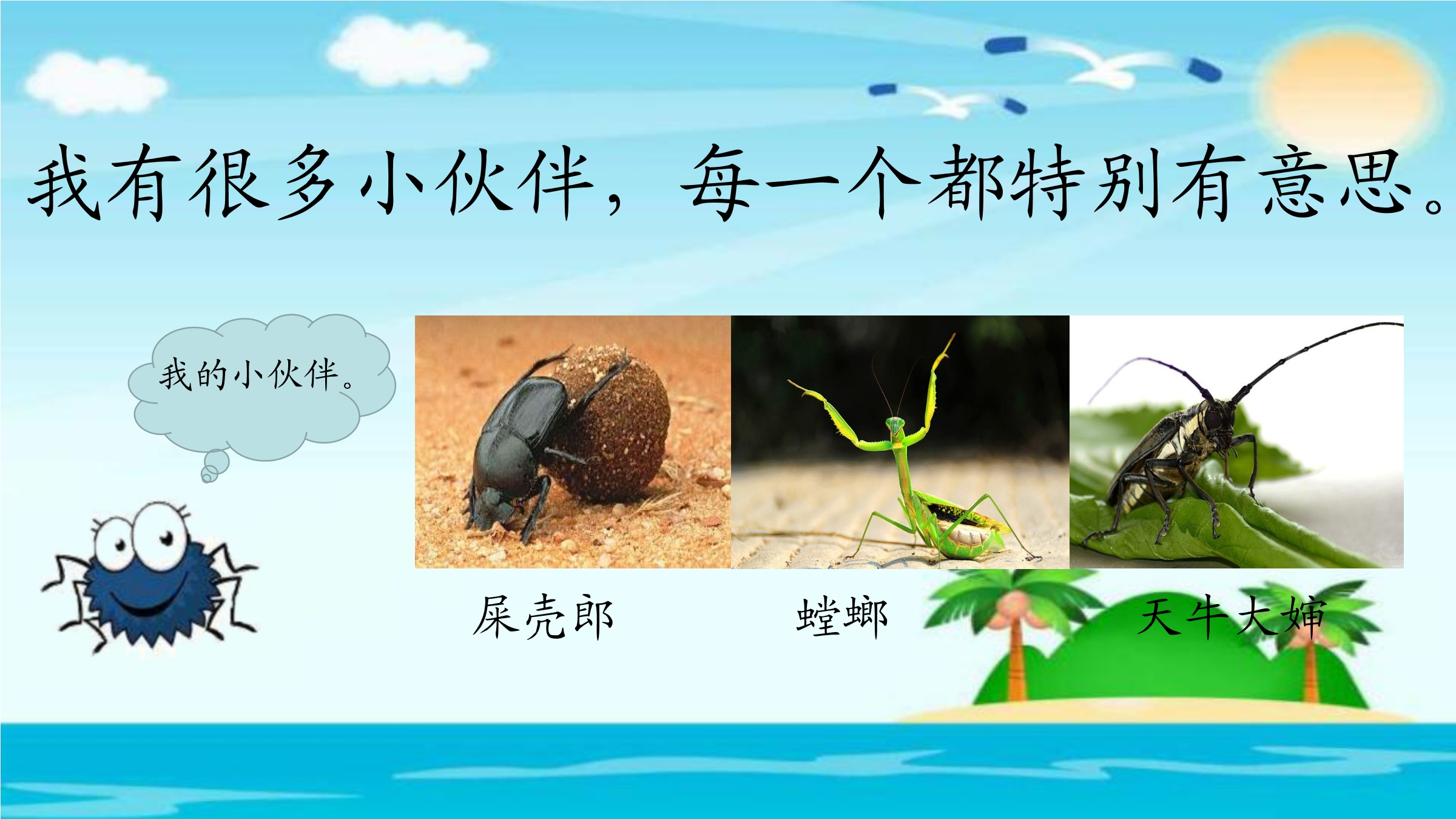 我有很多小伙伴，每一个都特别有意思。

我的小伙伴。

屎壳郎

螳螂

天牛大婶